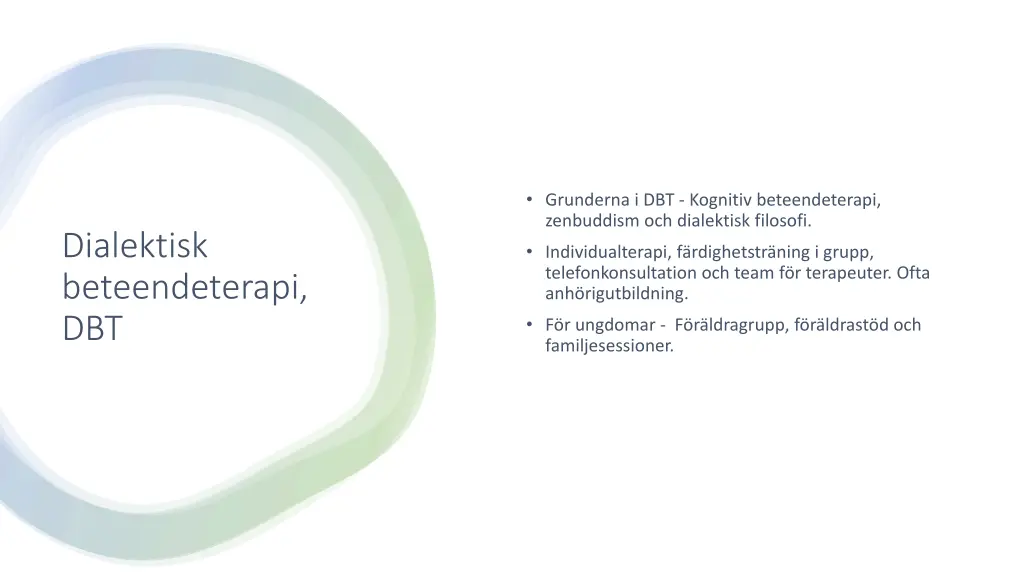 Dialektisk beteendeterapi, DBT

• Grunderna i DBT - Kognitiv beteendeterapi, zenbuddism och dialektisk filosofi.
• Individualterapi, färdighetsträning i grupp, telefonkonsultation och team för terapeuter. Ofta anhörigutbildning.
• För ungdomar - Föräldragrupp, föräldrastöd och familjesessioner.